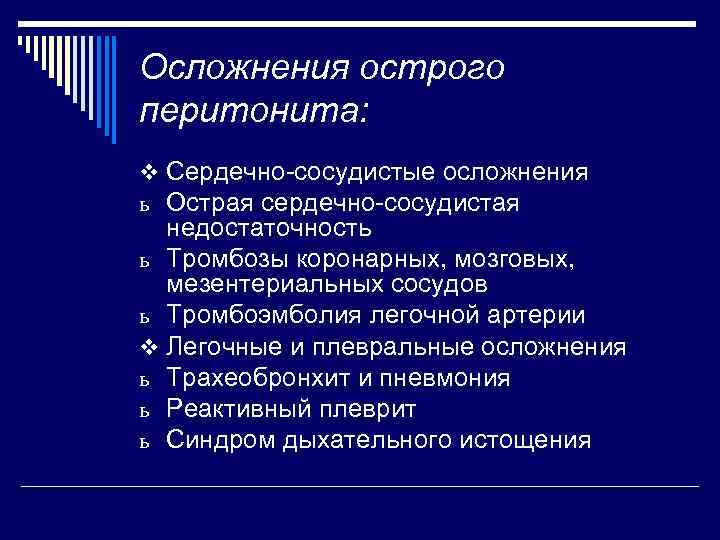 Осложнения острого перитонита:

❖ Сердечно-сосудистые осложнения
ь Острая сердечно-сосудистая недостаточность
ь Тромбозы коронарных, мозговых, мезентериальных сосудов
ь Тромбоэмболия легочной артерии
❖ Легочные и плевральные осложнения
ь Трахеобронхит и пневмония
ь Реактивный плеврит
ь Синдром дыхательного истощения